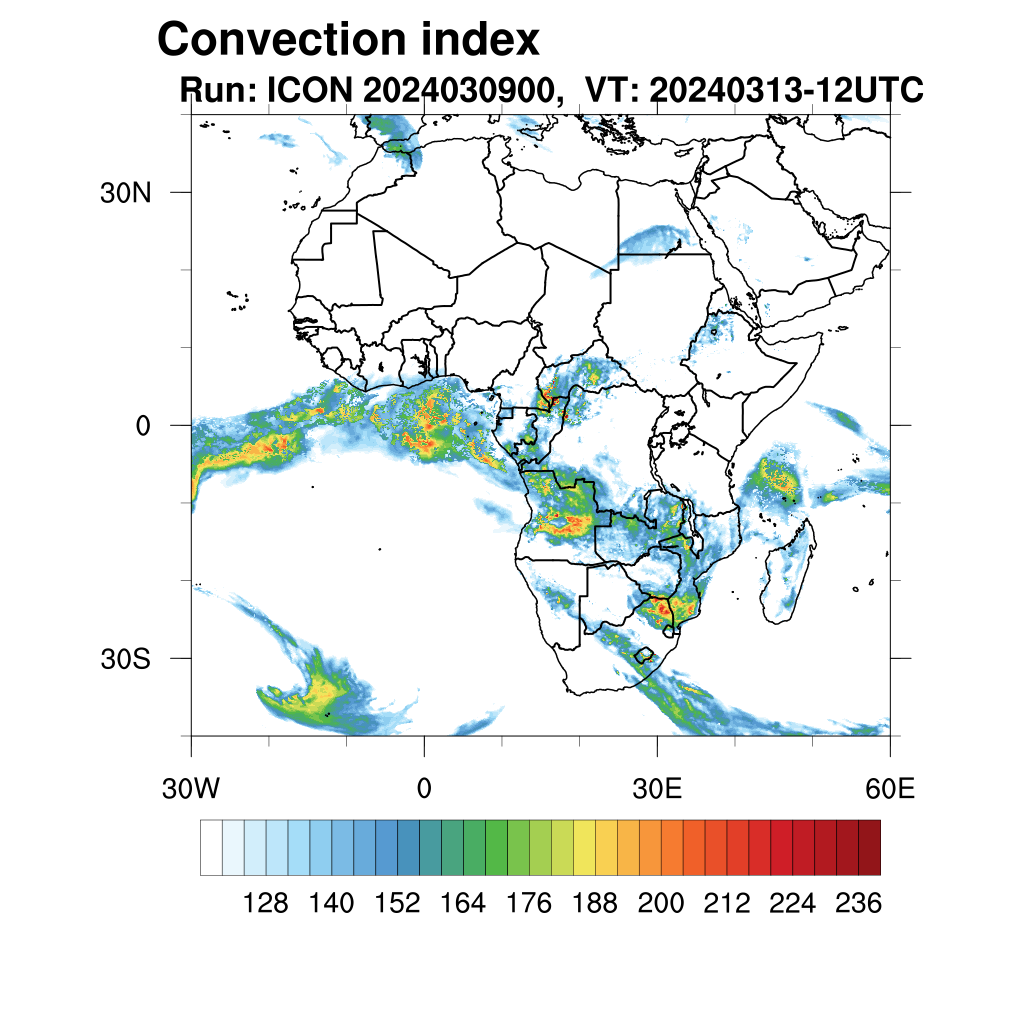 Convection index
Run: ICON 2024030900, VT: 20240313-12UTC

30N
0
30S

30W
0
30E
60E

128 140 152 164 176 188 200 212 224 236